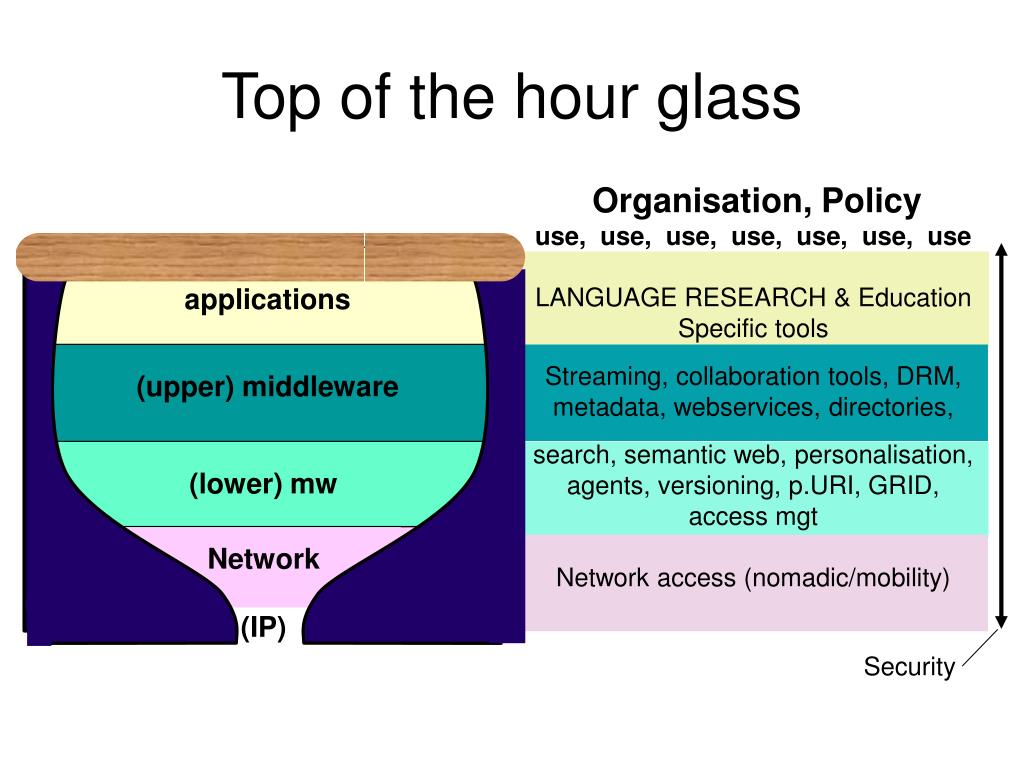 Top of the hour glass

Organisation, Policy
use, use, use, use, use, use, use

applications

(upper) middleware

(lower) mw

Network

(IP)

LANGUAGE RESEARCH & Education Specific tools

Streaming, collaboration tools, DRM, metadata, webservices, directories,

search, semantic web, personalisation, agents, versioning, p.URI, GRID, access mgt

Network access (nomadic/mobility)

Security